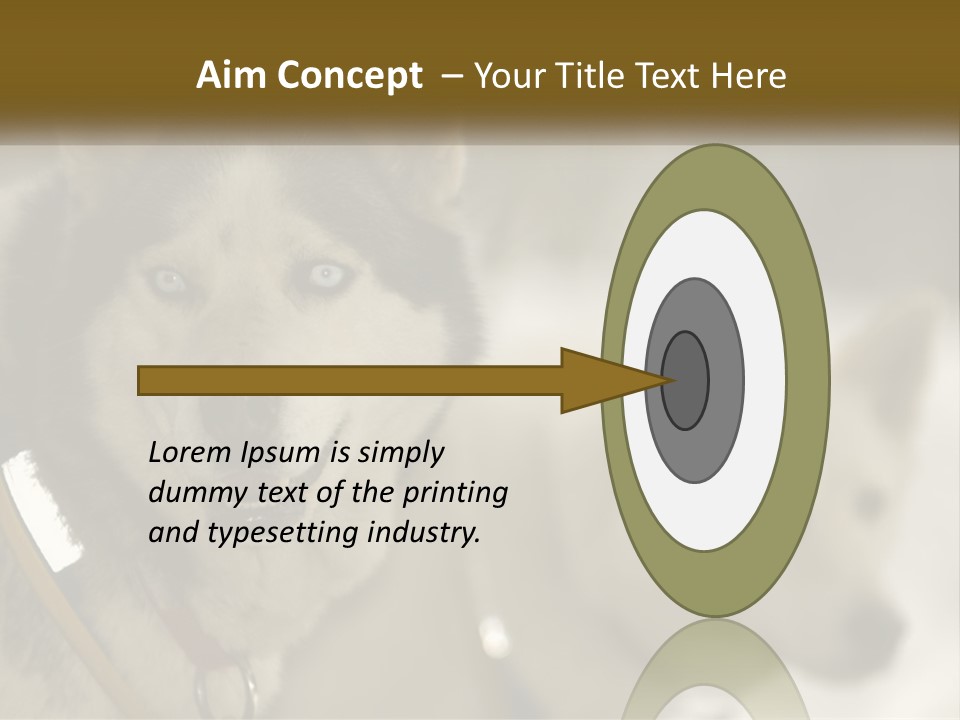 Aim Concept – Your Title Text Here

Lorem Ipsum is simply dummy text of the printing and typesetting industry.